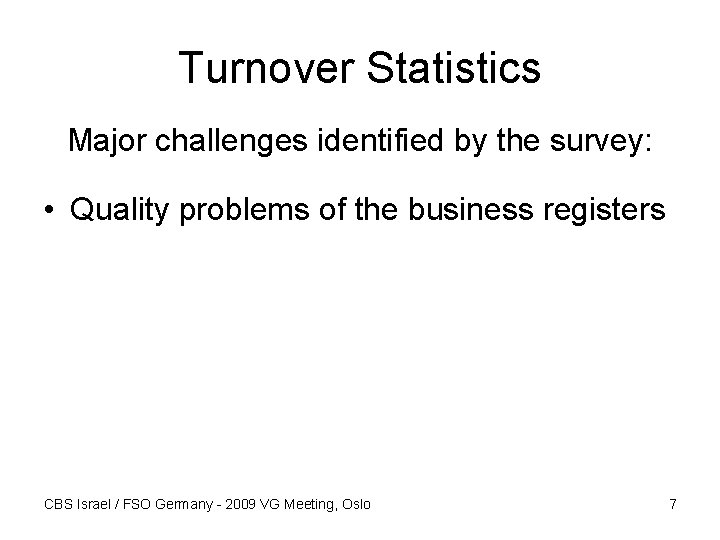 Turnover Statistics

Major challenges identified by the survey:

• Quality problems of the business registers

CBS Israel / FSO Germany - 2009 VG Meeting, Oslo

7